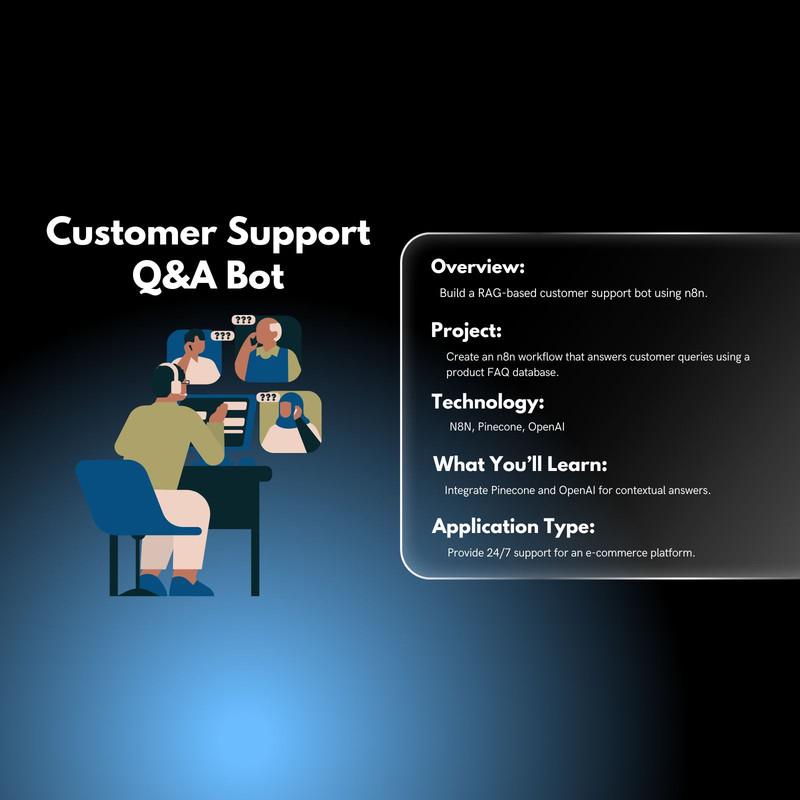 Customer Support Q&A Bot

???

???

???

Overview:
Build a RAG-based customer support bot using n8n.

Project:
Create an n8n workflow that answers customer queries using a product FAQ database.

Technology:
N8N, Pinecone, OpenAI

What You'll Learn:
Integrate Pinecone and OpenAI for contextual answers.

Application Type:
Provide 24/7 support for an e-commerce platform.